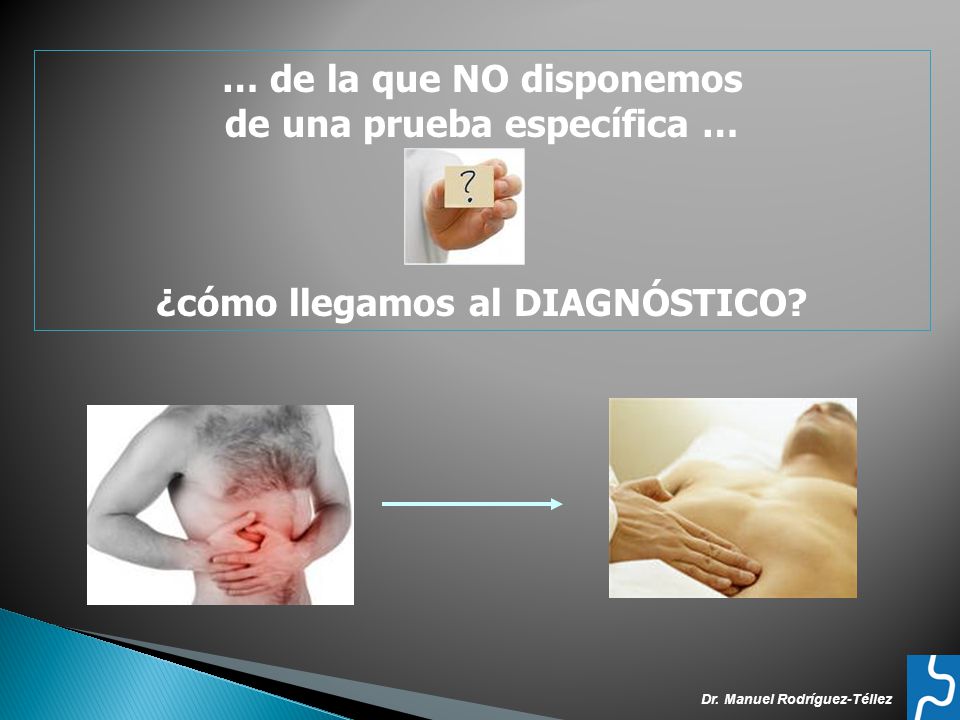 … de la que NO disponemos de una prueba específica …

?

¿cómo llegamos al DIAGNÓSTICO?

Dr. Manuel Rodríguez-Téllez